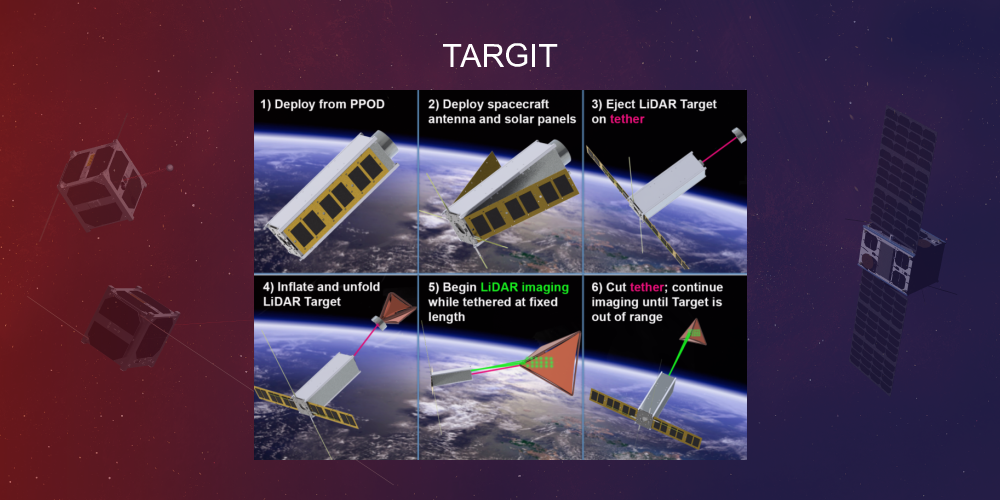 TARGIT

1) Deploy from PPOD

2) Deploy spacecraft antenna and solar panels

3) Eject LiDAR Target on tether

4) Inflate and unfold LiDAR Target

5) Begin LiDAR imaging while tethered at fixed length

6) Cut tether; continue imaging until Target is out of range